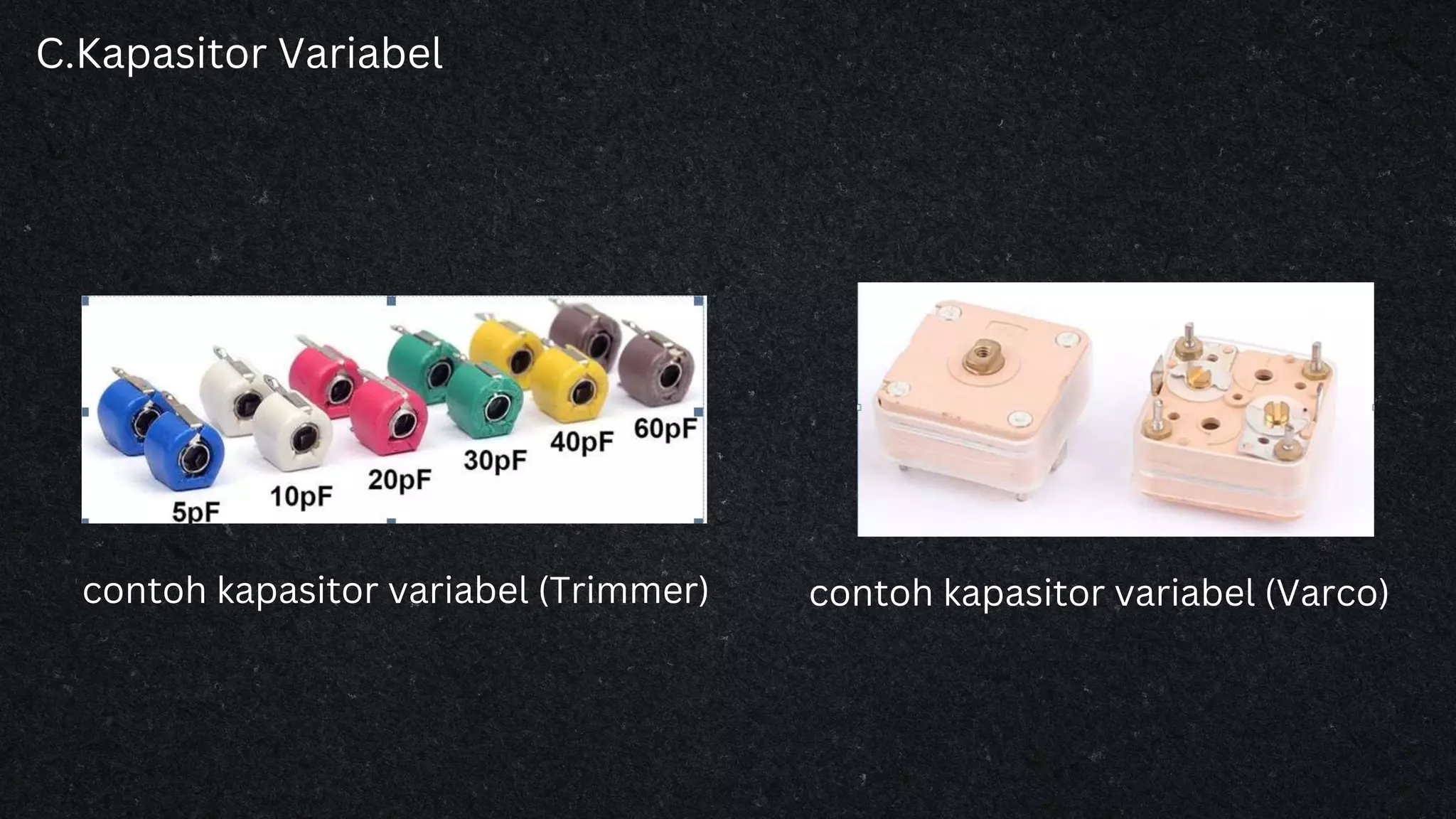 C.Kapasitor Variabel

5pF 10pF 20pF 30pF 40pF 60pF

contoh kapasitor variabel (Trimmer)

contoh kapasitor variabel (Varco)